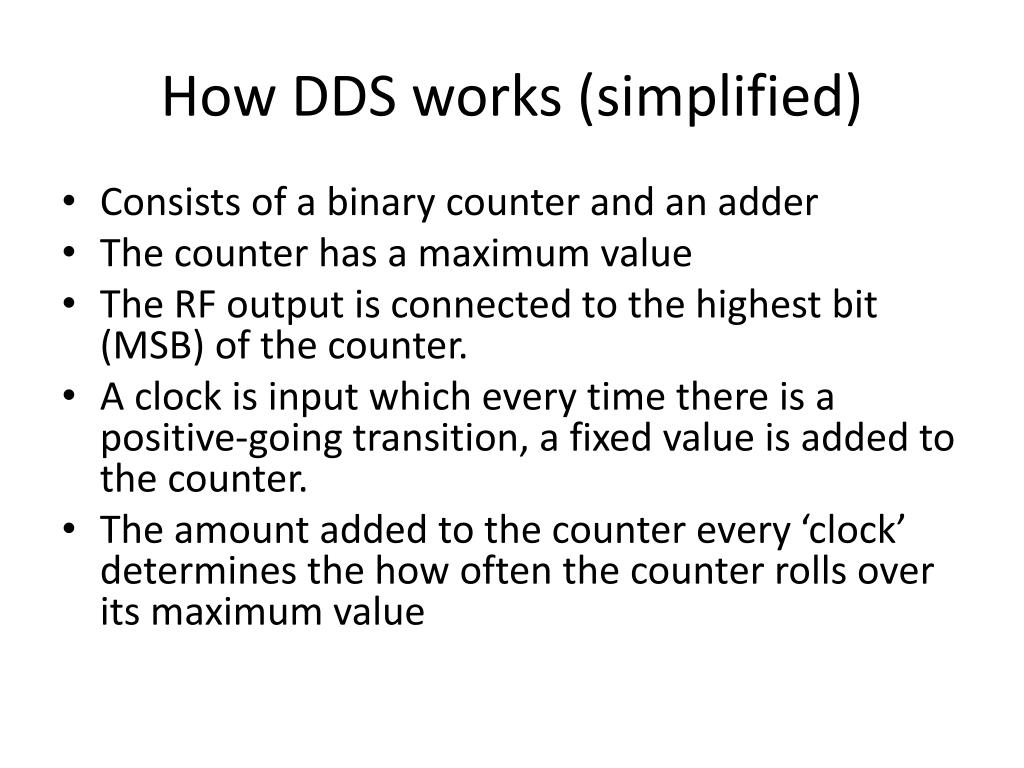 How DDS works (simplified)

• Consists of a binary counter and an adder
• The counter has a maximum value
• The RF output is connected to the highest bit (MSB) of the counter.
• A clock is input which every time there is a positive-going transition, a fixed value is added to the counter.
• The amount added to the counter every ‘clock’ determines the how often the counter rolls over its maximum value